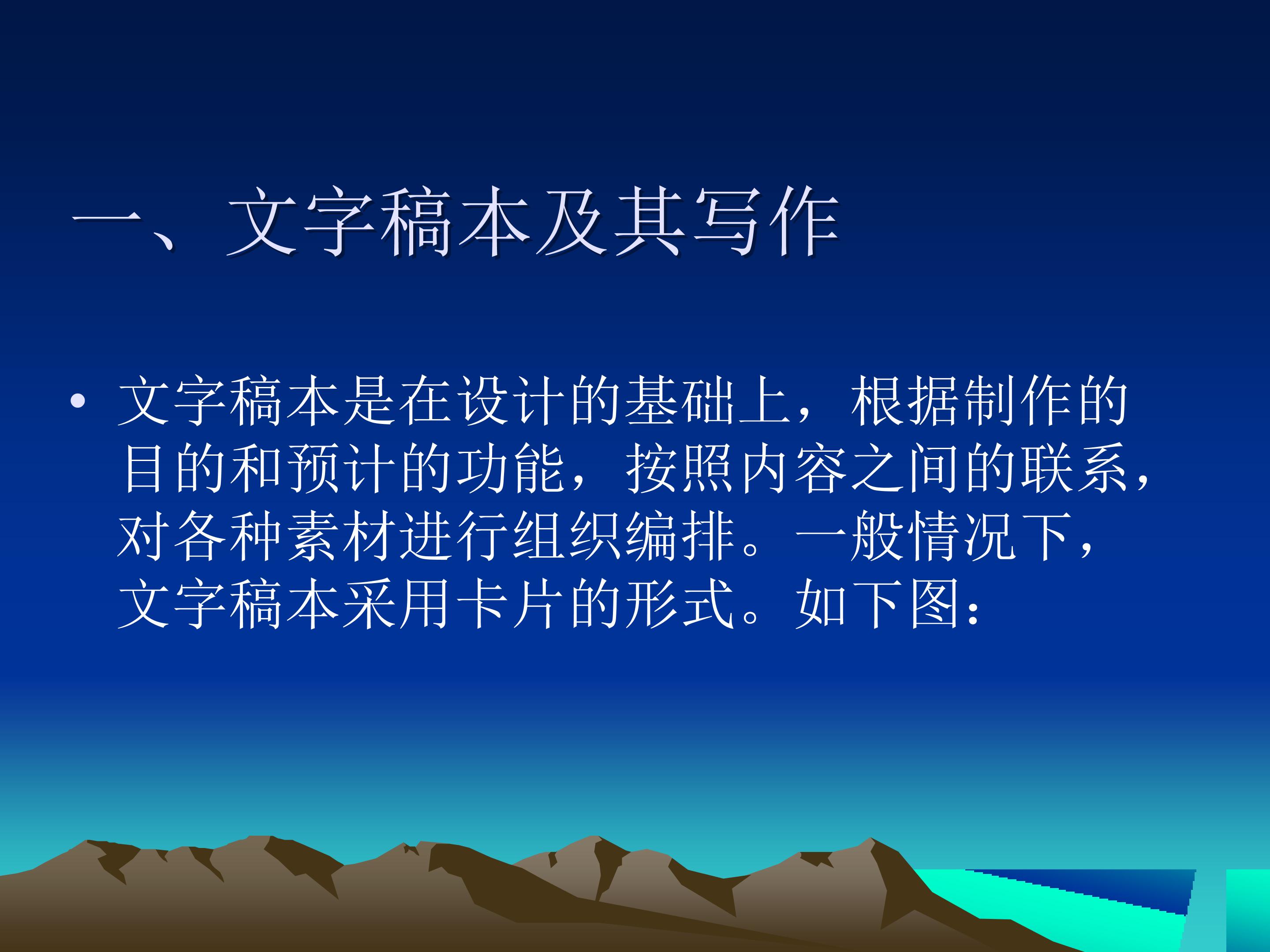 一、文字稿本及其写作

• 文字稿本是在设计的基础上，根据制作的目的和预计的功能，按照内容之间的联系，对各种素材进行组织编排。一般情况下，文字稿本采用卡片的形式。如下图：